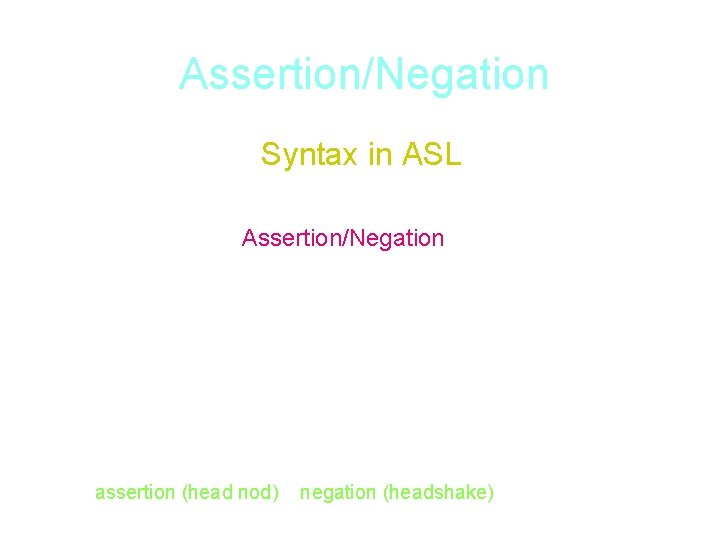 Assertion/Negation

Syntax in ASL

Assertion/Negation

assertion (head nod) negation (headshake)